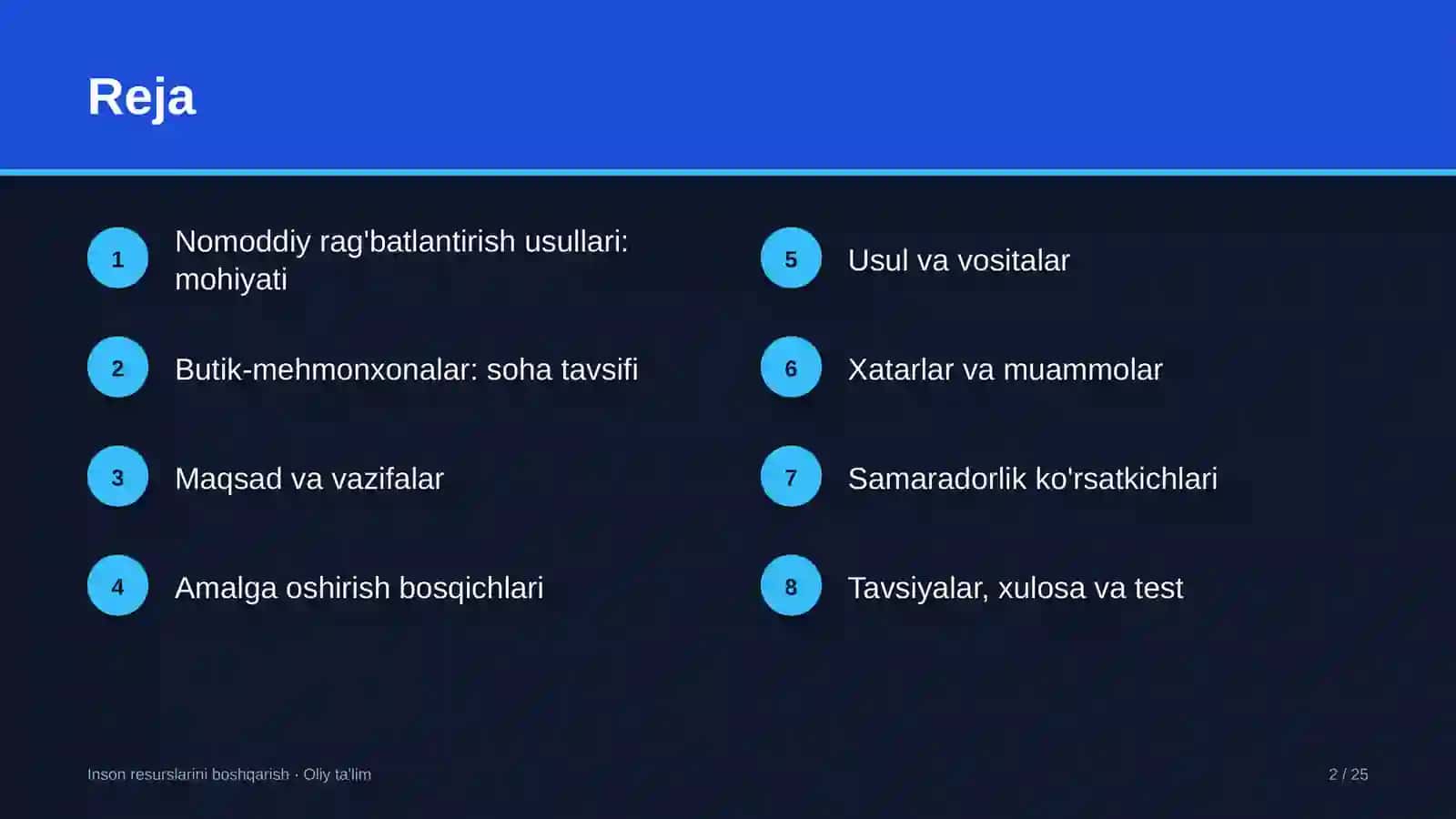 Reja

1
Nomoddiy rag'batlantirish usullari: mohiyati

2
Butik-mehmonxonalar: soha tavsifi

3
Maqsad va vazifalar

4
Amalga oshirish bosqichlari

5
Usul va vositalar

6
Xatarlar va muammolar

7
Samaradorlik ko'rsatkichlari

8
Tavsiyalar, xulosa va test

Inson resurslarini boshqarish · Oliy ta'lim

2 / 25